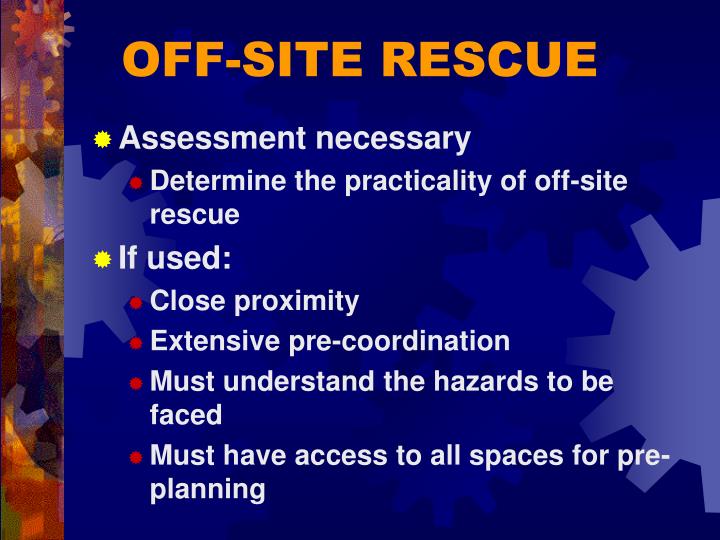 OFF-SITE RESCUE

Assessment necessary

Determine the practicality of off-site rescue

If used:

Close proximity

Extensive pre-coordination

Must understand the hazards to be faced

Must have access to all spaces for pre-planning